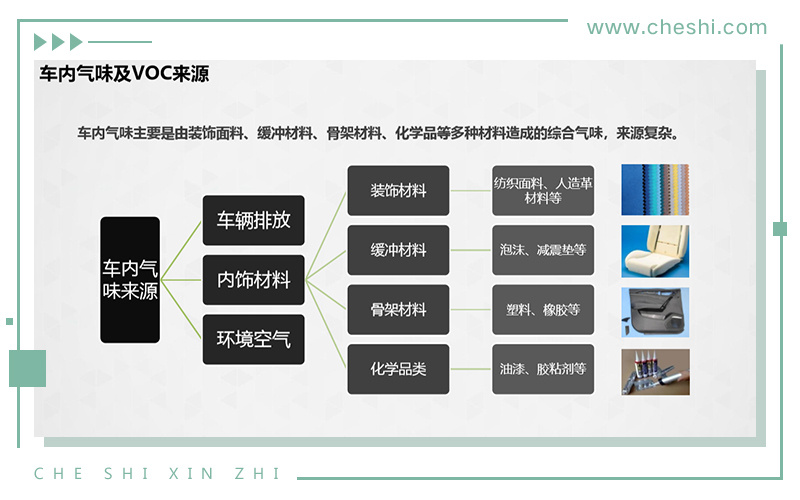 www.cheshi.com

车内气味及VOC来源

车内气味主要是由装饰面料、缓冲材料、骨架材料、化学品等多种材料造成的综合气味，来源复杂。

车内气味来源

车辆排放

内饰材料

环境空气

装饰材料

缓冲材料

骨架材料

化学品类

纺织面料、人造革材料等

泡沫、减震垫等

塑料、橡胶等

油漆、胶粘剂等

CHE SHI XIN ZHI